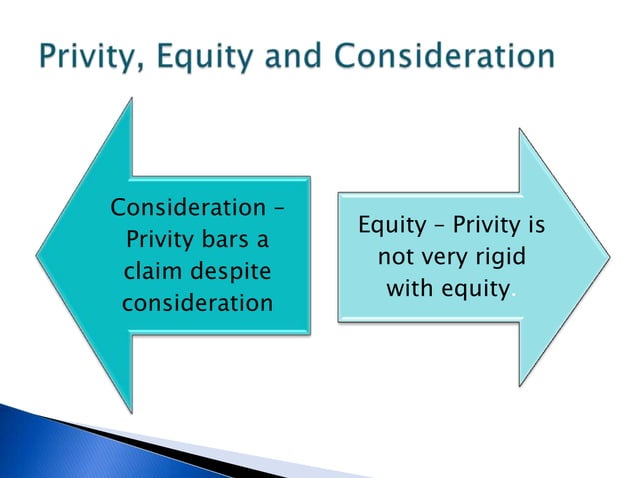 Privity, Equity and Consideration

Consideration – Privity bars a claim despite consideration

Equity – Privity is not very rigid with equity.